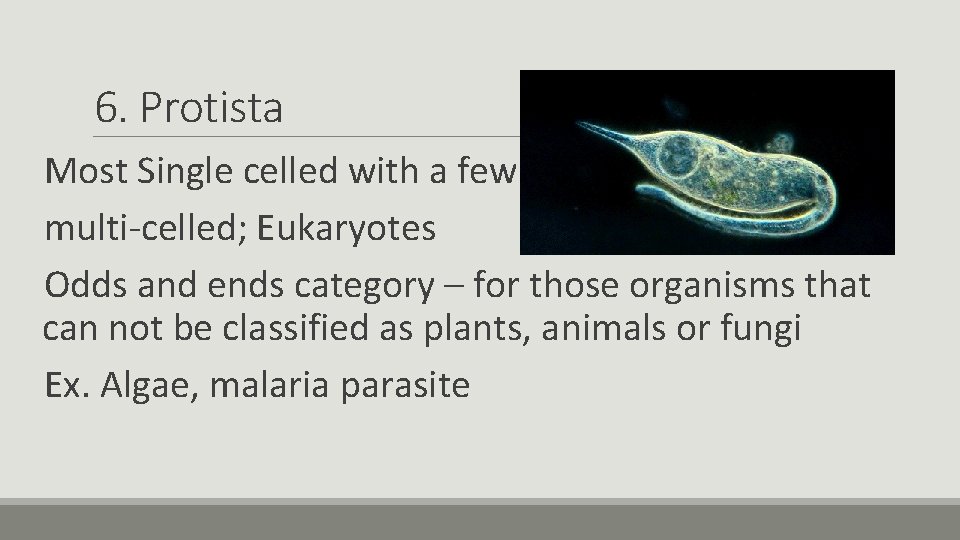 6. Protista

Most Single celled with a few multi-celled; Eukaryotes

Odds and ends category – for those organisms that can not be classified as plants, animals or fungi

Ex. Algae, malaria parasite